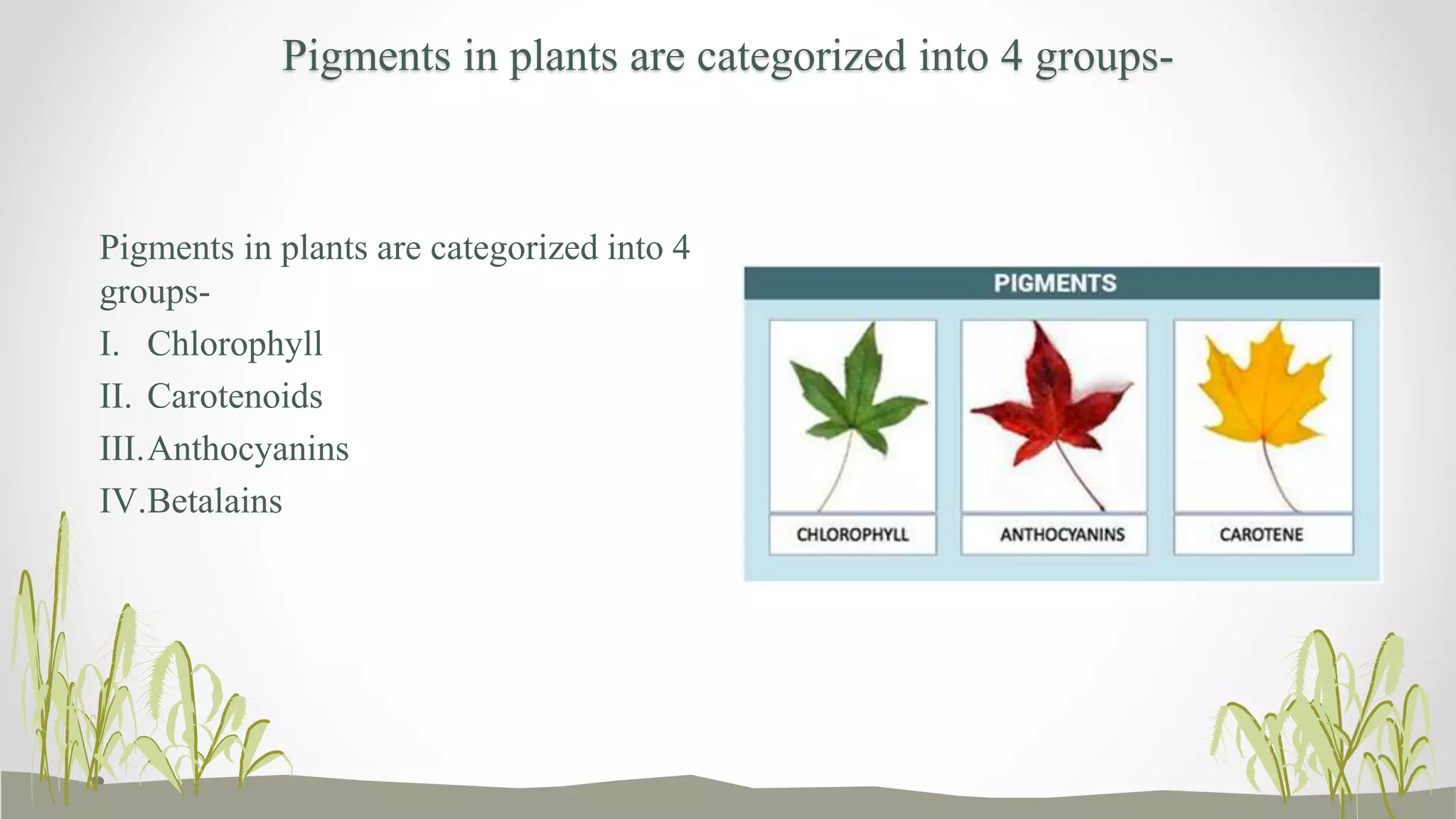 Pigments in plants are categorized into 4 groups-

Pigments in plants are categorized into 4 groups-

I. Chlorophyll

II. Carotenoids

III. Anthocyanins

IV. Betalains

PIGMENTS

CHLOROPHYLL

ANTHOCYANINS

CAROTENE